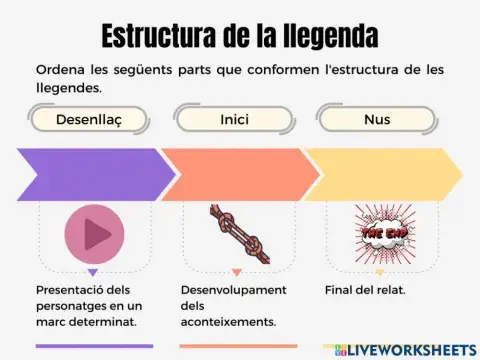 Estructura de la llegenda

Ordena les següents parts que conformen l'estructura de les llegendes.

Desenllaç

Inici

Nus

THE END

Presentació dels personatges en un marc determinat.

Desenvolupament dels aconteixements.

Final del relat.

LIVEWORKSHEETS